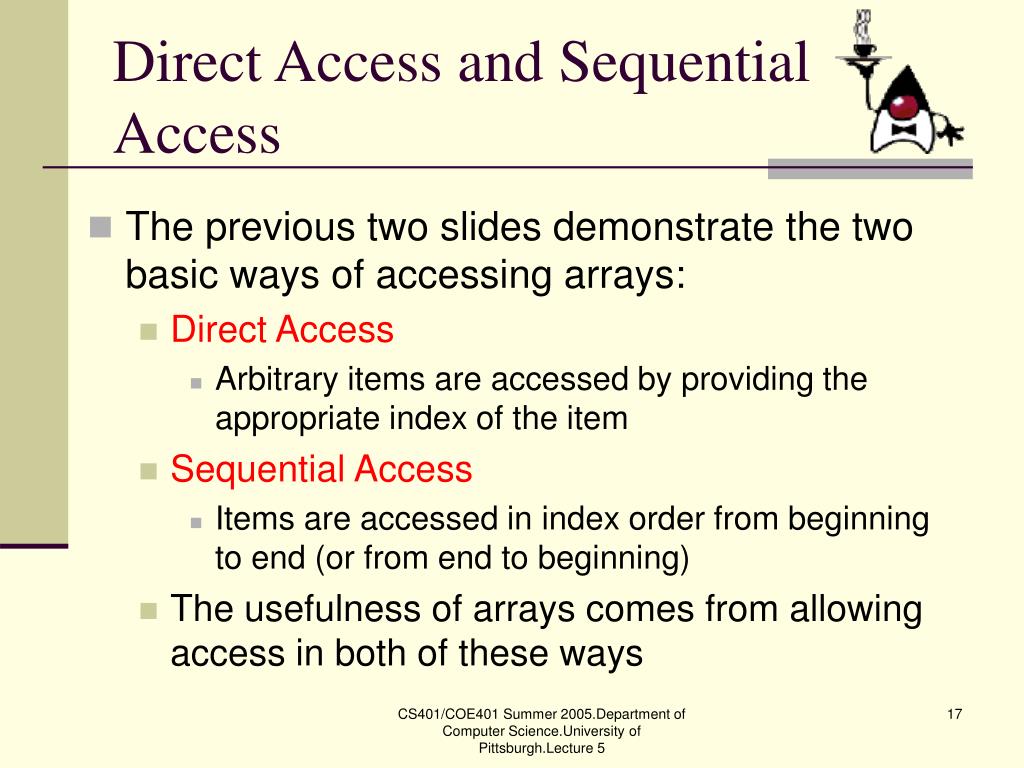 Direct Access and Sequential Access

The previous two slides demonstrate the two basic ways of accessing arrays:

Direct Access

Arbitrary items are accessed by providing the appropriate index of the item

Sequential Access

Items are accessed in index order from beginning to end (or from end to beginning)

The usefulness of arrays comes from allowing access in both of these ways

CS401/COE401 Summer 2005.Department of Computer Science.University of Pittsburgh.Lecture 5

17